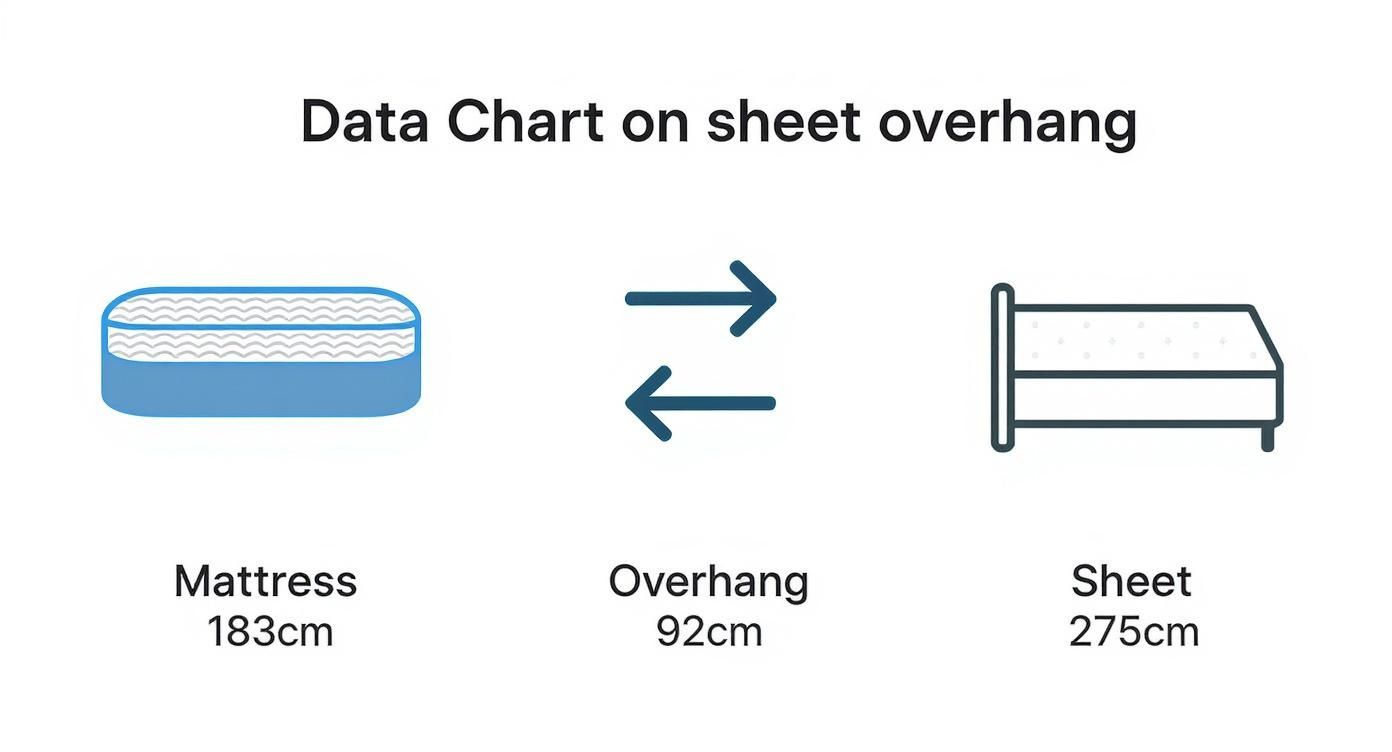 Data Chart on sheet overhang

Mattress
183cm

Overhang
92cm

Sheet
275cm